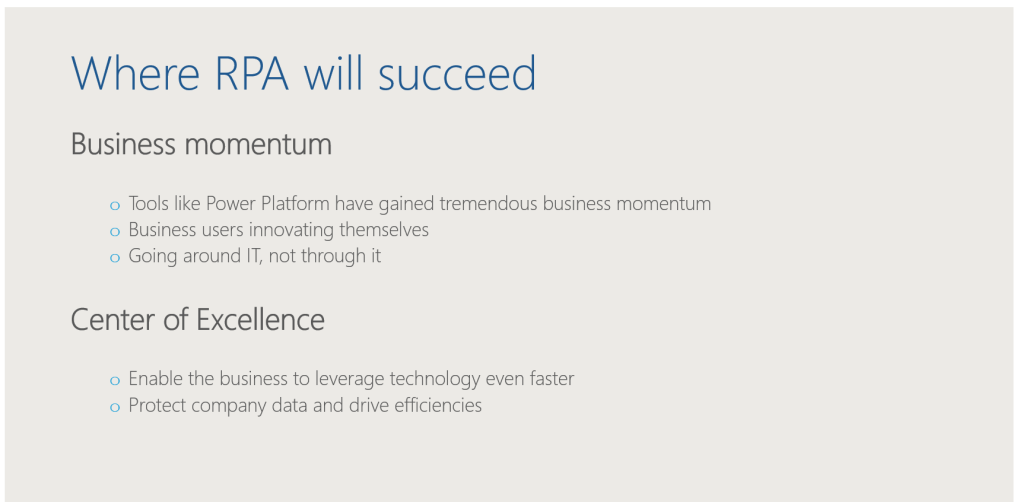 Where RPA will succeed

Business momentum

o Tools like Power Platform have gained tremendous business momentum
o Business users innovating themselves
o Going around IT, not through it

Center of Excellence

o Enable the business to leverage technology even faster
o Protect company data and drive efficiencies